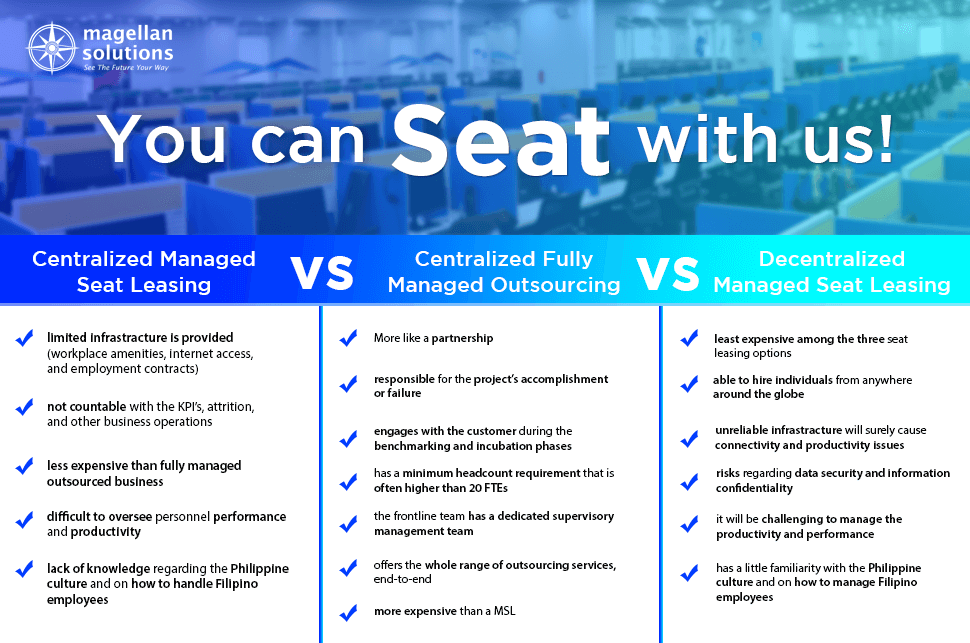 magellan solutions
See The Future Your Way

You can Seat with us!

Centralized Managed Seat Leasing

VS

Centralized Fully Managed Outsourcing

VS

Decentralized Managed Seat Leasing

limited infrastructure is provided (workplace amenities, internet access, and employment contracts)

not countable with the KPI's, attrition, and other business operations

less expensive than fully managed outsourced business

difficult to oversee personnel performance and productivity

lack of knowledge regarding the Philippine culture and on how to handle Filipino employees

More like a partnership

responsible for the project's accomplishment or failure

engages with the customer during the benchmarking and incubation phases

has a minimum headcount requirement that is often higher than 20 FTEs

the frontline team has a dedicated supervisory management team

offers the whole range of outsourcing services, end-to-end

more expensive than a MSL

least expensive among the three seat leasing options

able to hire individuals from anywhere around the globe

unreliable infrastructure will surely cause connectivity and productivity issues

risks regarding data security and information confidentiality

it will be challenging to manage the productivity and performance

has a little familiarity with the Philippine culture and on how to manage Filipino employees